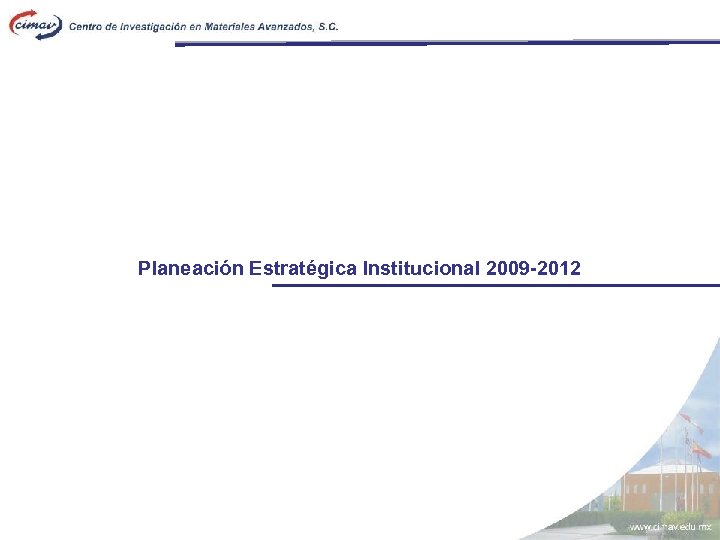 cimav Centro de Investigación en Materiales Avanzados, S.C.

Planeación Estratégica Institucional 2009-2012

www.cimav.edu.mx